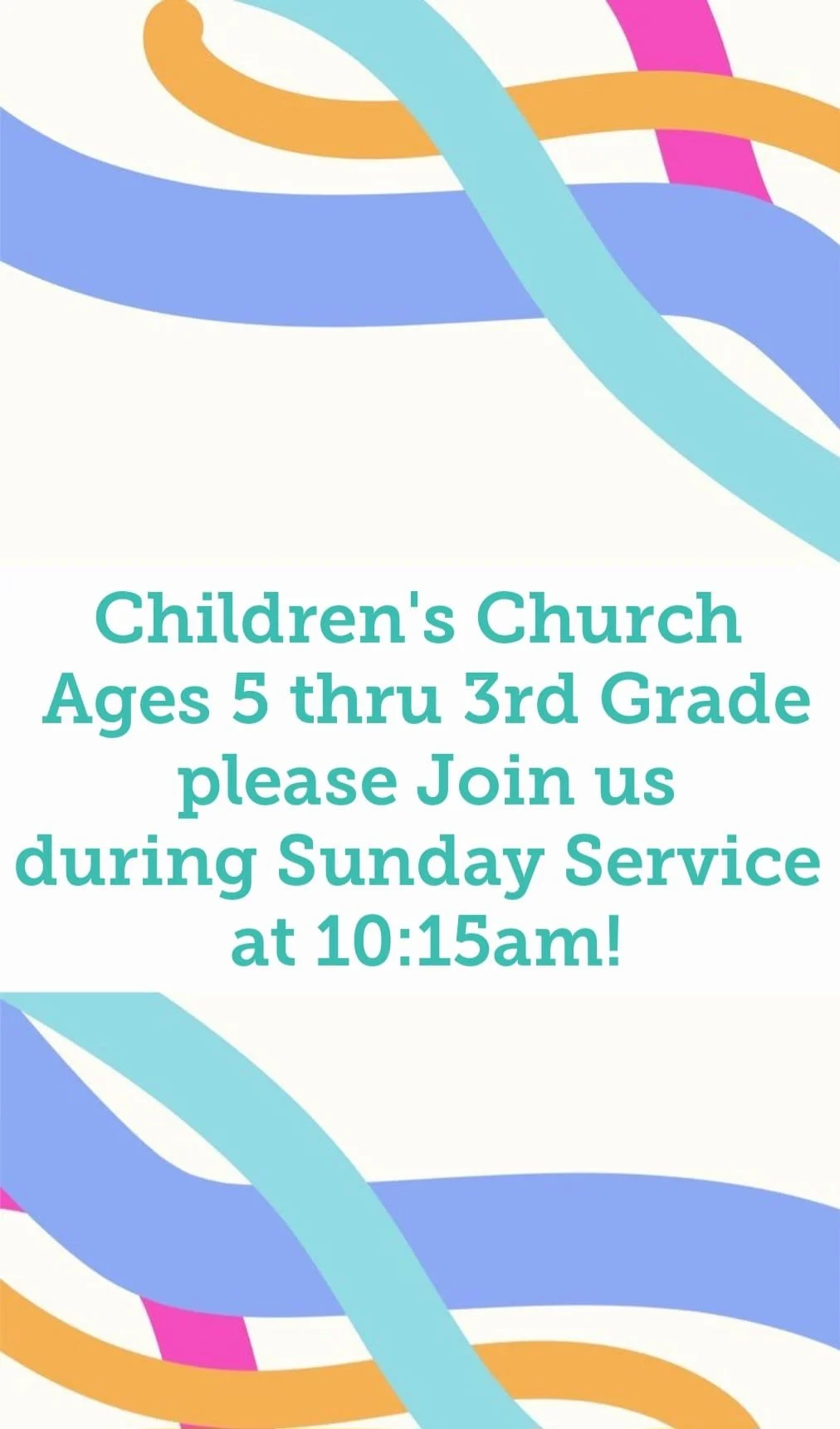 Children's Church
Ages 5 thru 3rd Grade
please Join us
during Sunday Service
at 10:15am!